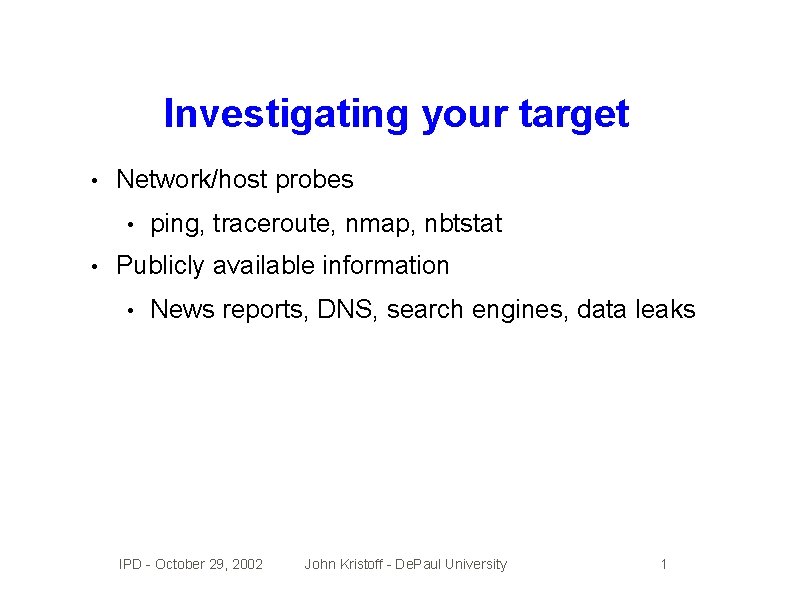 Investigating your target

• Network/host probes
  • ping, traceroute, nmap, nbtstat
• Publicly available information
  • News reports, DNS, search engines, data leaks

IPD - October 29, 2002 John Kristoff - DePaul University 1